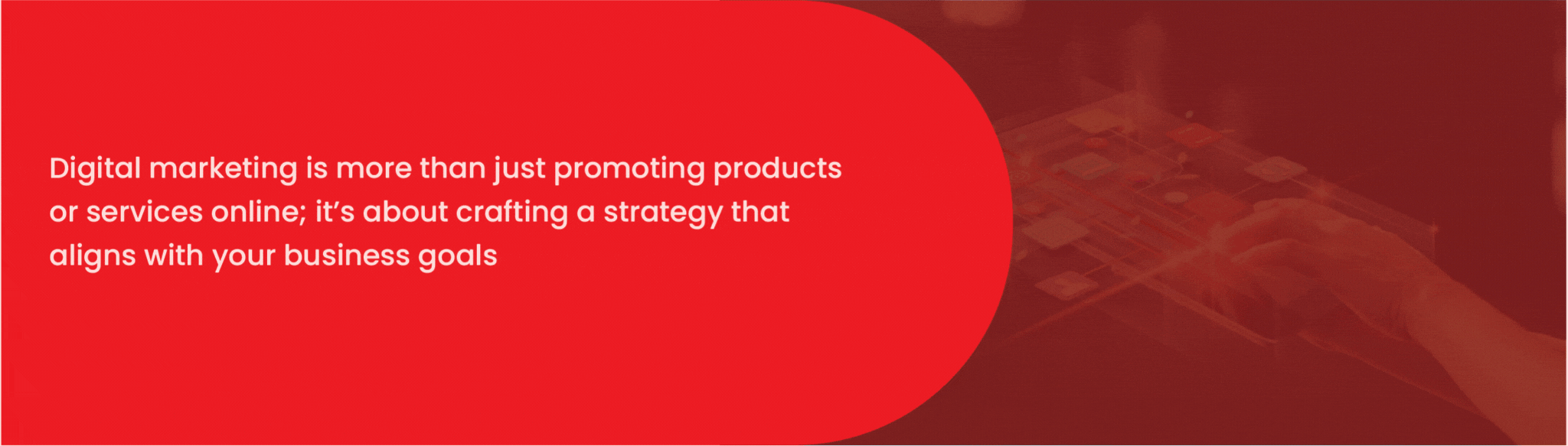 Digital marketing is more than just promoting products or services online; it’s about crafting a strategy that aligns with your business goals